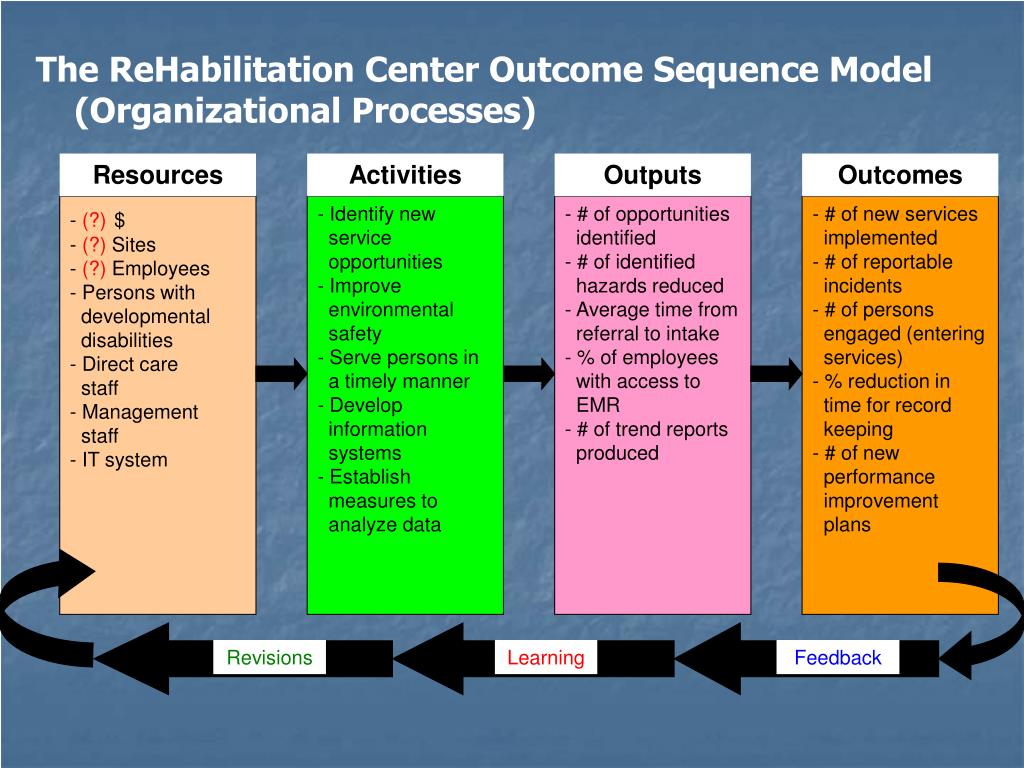 The ReHabilitation Center Outcome Sequence Model (Organizational Processes)

Resources

- (?) $
- (?) Sites
- (?) Employees
- Persons with developmental disabilities
- Direct care staff
- Management staff
- IT system

Activities

- Identify new service opportunities
- Improve environmental safety
- Serve persons in a timely manner
- Develop information systems
- Establish measures to analyze data

Outputs

- # of opportunities identified
- # of identified hazards reduced
- Average time from referral to intake
- % of employees with access to EMR
- # of trend reports produced

Outcomes

- # of new services implemented
- # of reportable incidents
- # of persons engaged (entering services)
- % reduction in time for record keeping
- # of new performance improvement plans

Revisions

Learning

Feedback